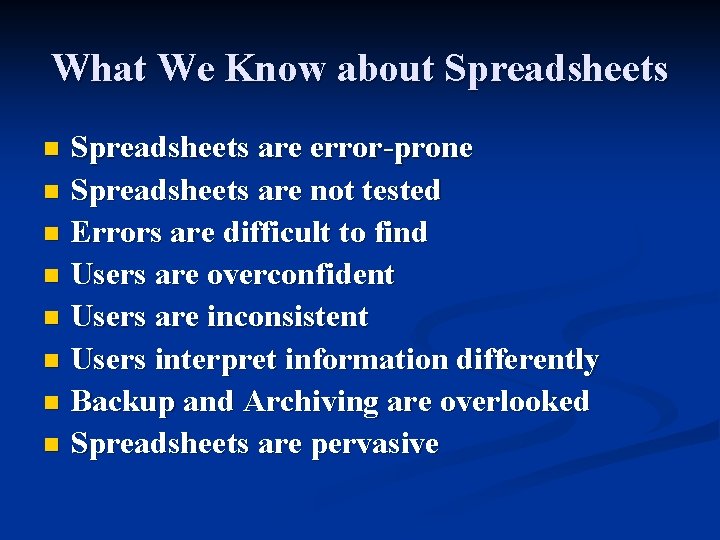 What We Know about Spreadsheets

- Spreadsheets are error-prone
- Spreadsheets are not tested
- Errors are difficult to find
- Users are overconfident
- Users are inconsistent
- Users interpret information differently
- Backup and Archiving are overlooked
- Spreadsheets are pervasive